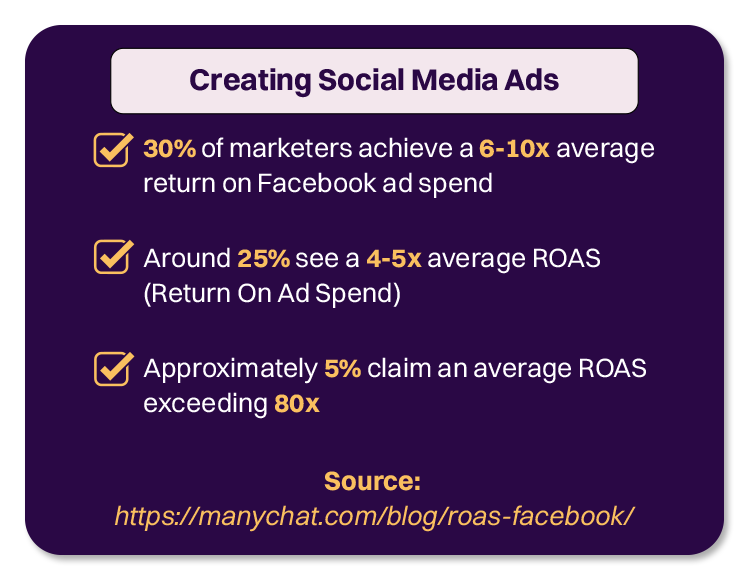 Creating Social Media Ads

30% of marketers achieve a 6-10x average return on Facebook ad spend

Around 25% see a 4-5x average ROAS (Return On Ad Spend)

Approximately 5% claim an average ROAS exceeding 80x

Source:
https://manychat.com/blog/roas-facebook/